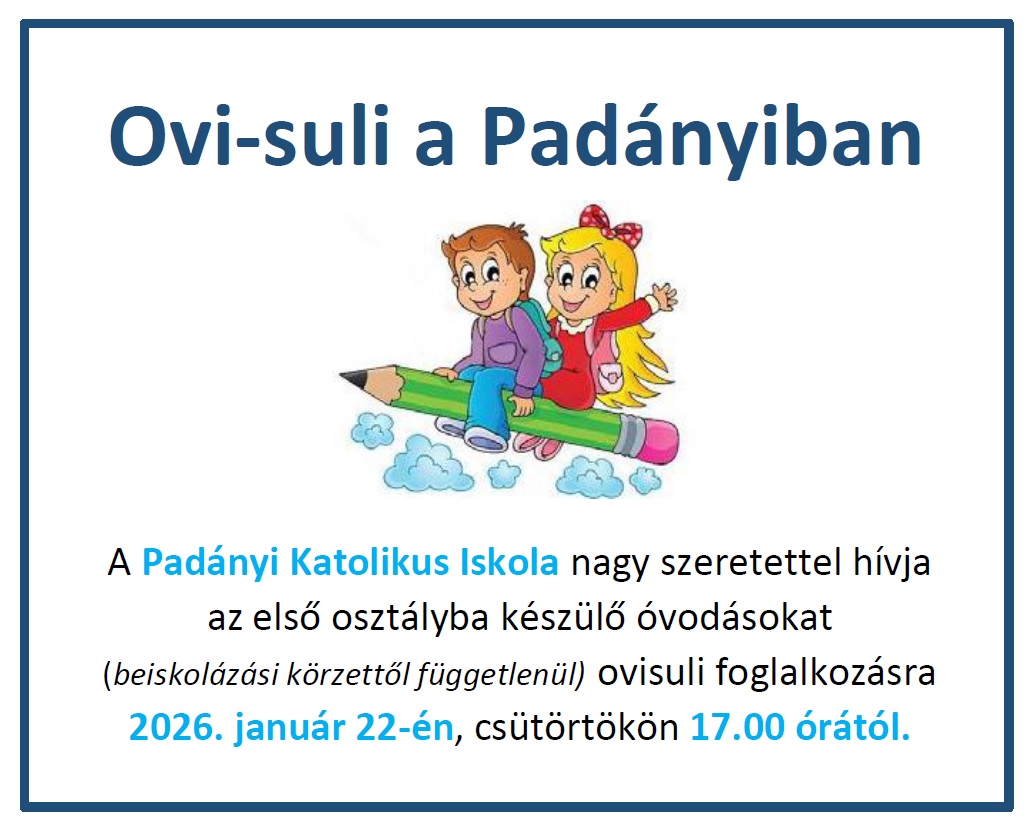 Ovi-suli a Padányiban

A Padányi Katolikus Iskola nagy szeretettel hívja az első osztályba készülő óvodásokat (beiskolázási körzettől függetlenül) ovisuli foglalkozásra 2026. január 22-én, csütörtökön 17.00 órától.